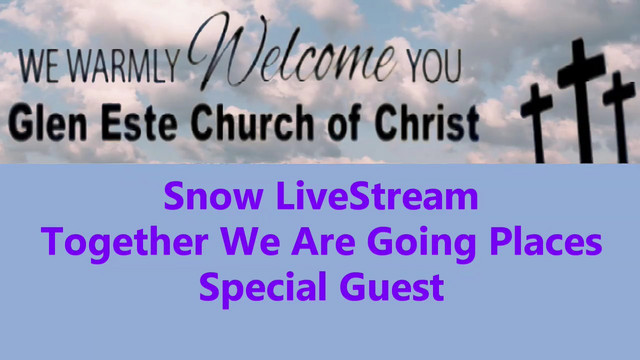 WE WARMLY Welcome YOU
Glen Este Church of Christ

Snow LiveStream
Together We Are Going Places
Special Guest